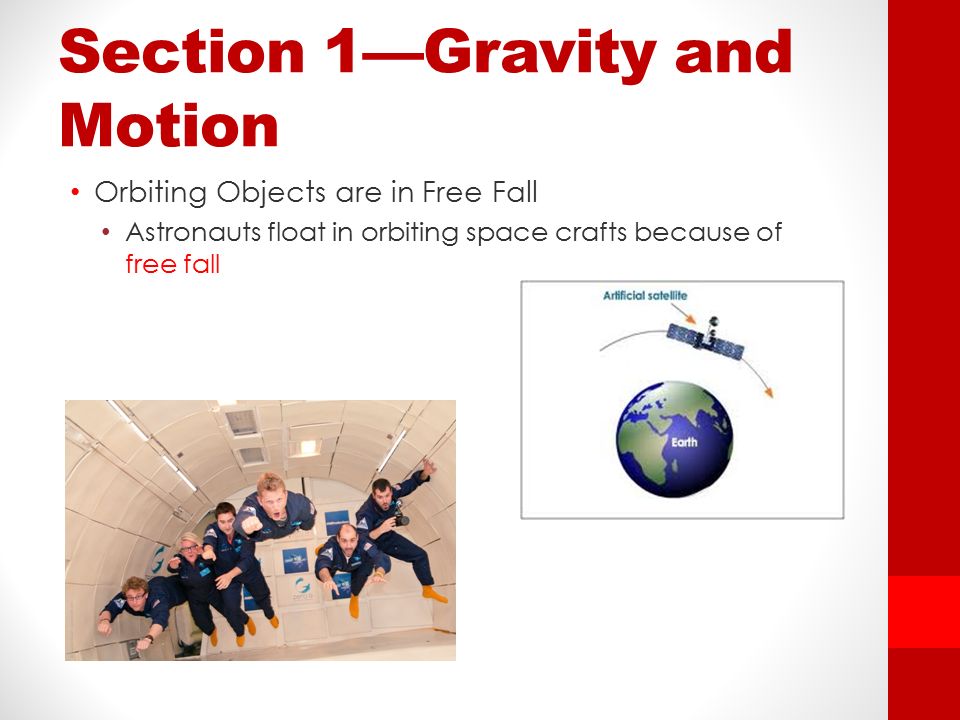 Section 1—Gravity and Motion

• Orbiting Objects are in Free Fall
 • Astronauts float in orbiting space crafts because of free fall

Artificial satellite

Earth